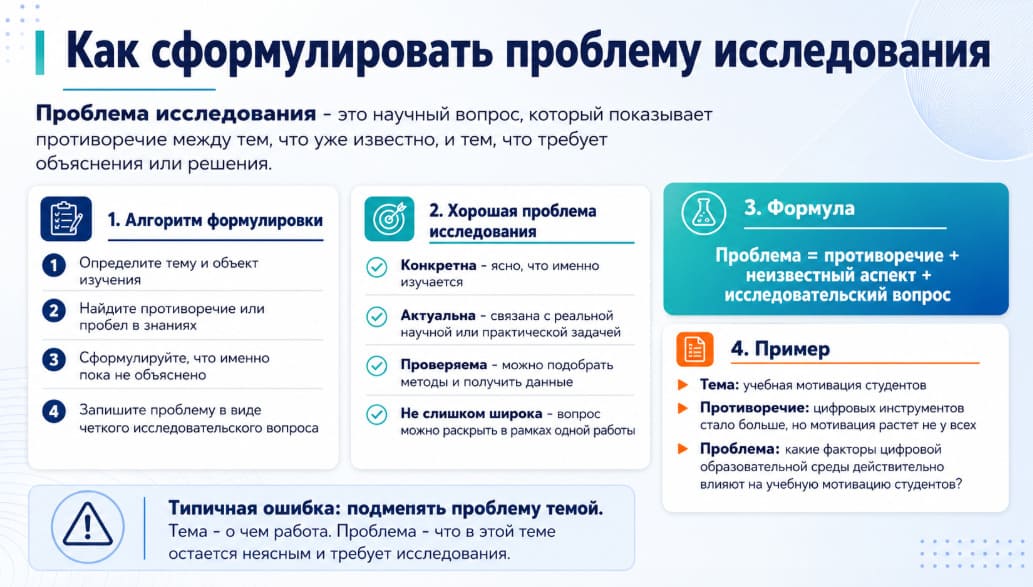 Как сформулировать проблему исследования

Проблема исследования – это научный вопрос, который показывает противоречие между тем, что уже известно, и тем, что требует объяснения или решения.

1. Алгоритм формулировки

1 Определите тему и объект изучения

2 Найдите противоречие или пробел в знаниях

3 Сформулируйте, что именно пока не объяснено

4 Запишите проблему в виде четкого исследовательского вопроса

2. Хорошая проблема исследования

Конкретна – ясно, что именно изучается

Актуальна – связана с реальной научной или практической задачей

Проверяема – можно подобрать методы и получить данные

Не слишком широка – вопрос можно раскрыть в рамках одной работы

3. Формула

Проблема = противоречие + неизвестный аспект + исследовательский вопрос

4. Пример

Тема: учебная мотивация студентов

Противоречие: цифровых инструментов стало больше, но мотивация растет не у всех

Проблема: какие факторы цифровой образовательной среды действительно влияют на учебную мотивацию студентов?

Типичная ошибка: подменять проблему темой.
Тема – о чем работа. Проблема – что в этой теме остается неясным и требует исследования.